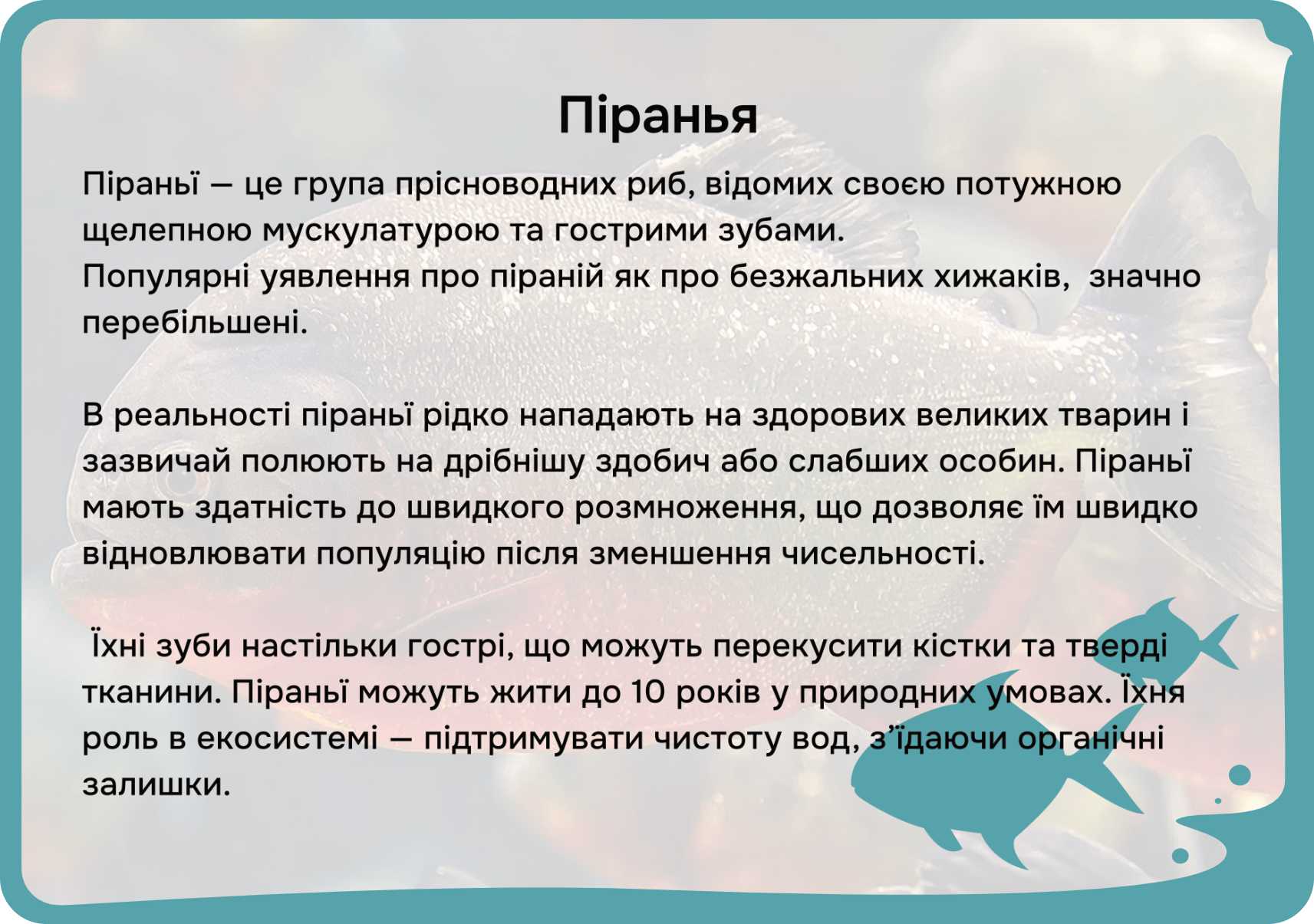 Піранья

Піраньї — це група прісноводних риб, відомих своєю потужною щелепною мускулатурою та гострими зубами.
Популярні уявлення про піраній як про безжальних хижаків, значно перебільшені.

В реальності піраньї рідко нападають на здорових великих тварин і зазвичай полюють на дрібнішу здобич або слабших особин. Піраньї мають здатність до швидкого розмноження, що дозволяє їм швидко відновлювати популяцію після зменшення чисельності.

Їхні зуби настільки гострі, що можуть перекусити кістки та тверді тканини. Піраньї можуть жити до 10 років у природних умовах. Їхня роль в екосистемі — підтримувати чистоту вод, з'їдаючи органічні залишки.